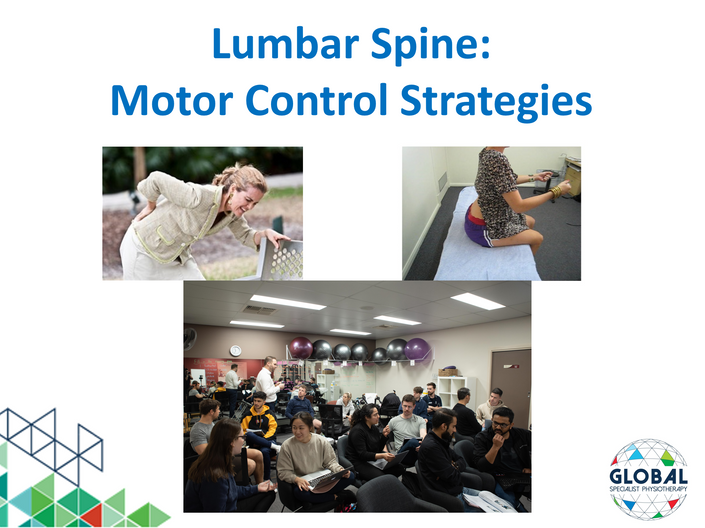 Lumbar Spine:
Motor Control Strategies

GLOBAL
SPECIALIST PHYSIOTHERAPY